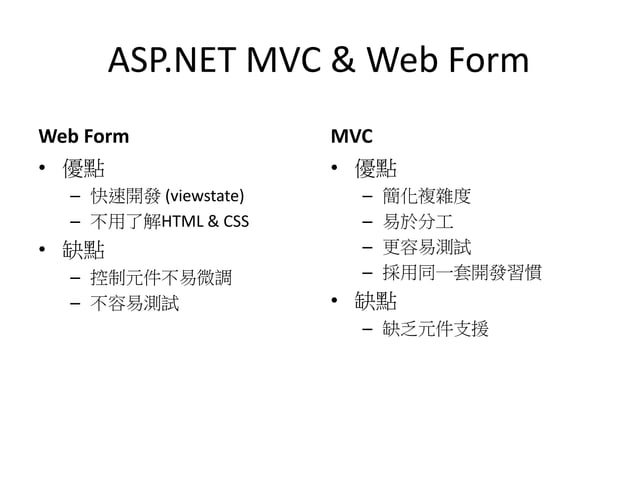 ASP.NET MVC & Web Form

Web Form

• 優點
 – 快速開發 (viewstate)
 – 不用了解HTML & CSS
• 缺點
 – 控制元件不易微調
 – 不容易測試

MVC

• 優點
 – 簡化複雜度
 – 易於分工
 – 更容易測試
 – 採用同一套開發習慣
• 缺點
 – 缺乏元件支援